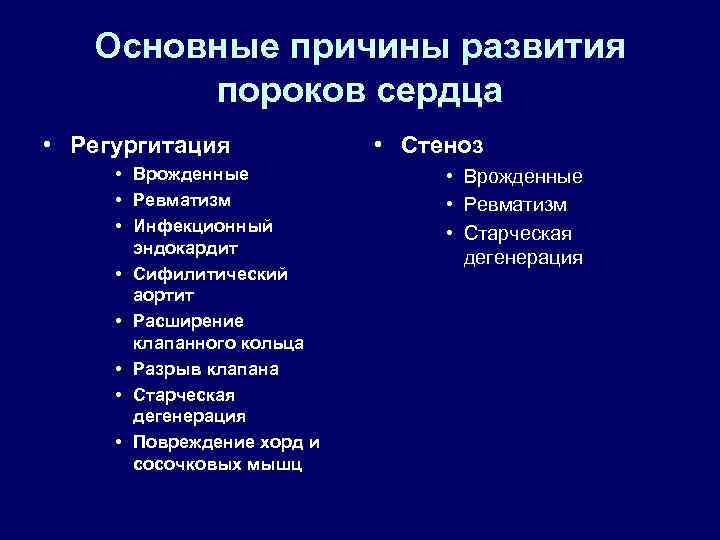 Основные причины развития пороков сердца

• Регургитация
  • Врожденные
  • Ревматизм
  • Инфекционный эндокардит
  • Сифилитический аортит
  • Расширение клапанного кольца
  • Разрыв клапана
  • Старческая дегенерация
  • Повреждение хорд и сосочковых мышц

• Стеноз
  • Врожденные
  • Ревматизм
  • Старческая дегенерация